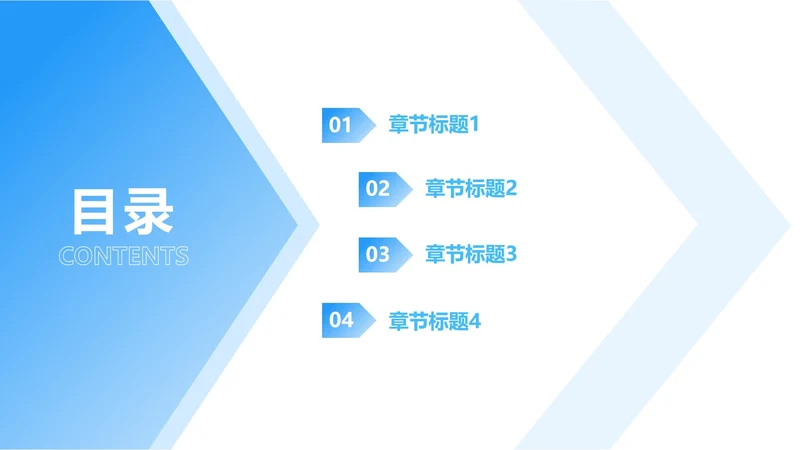 目录
CONTENTS

01 章节标题1

02 章节标题2

03 章节标题3

04 章节标题4